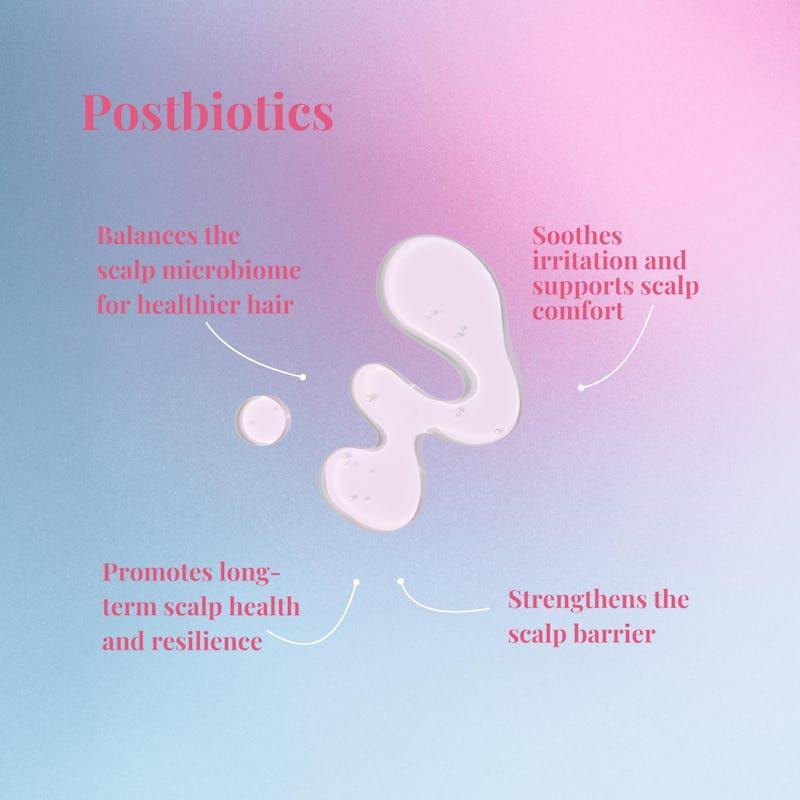 Postbiotics

Balances the scalp microbiome for healthier hair

Soothes irritation and supports scalp comfort

Promotes long-term scalp health and resilience

Strengthens the scalp barrier